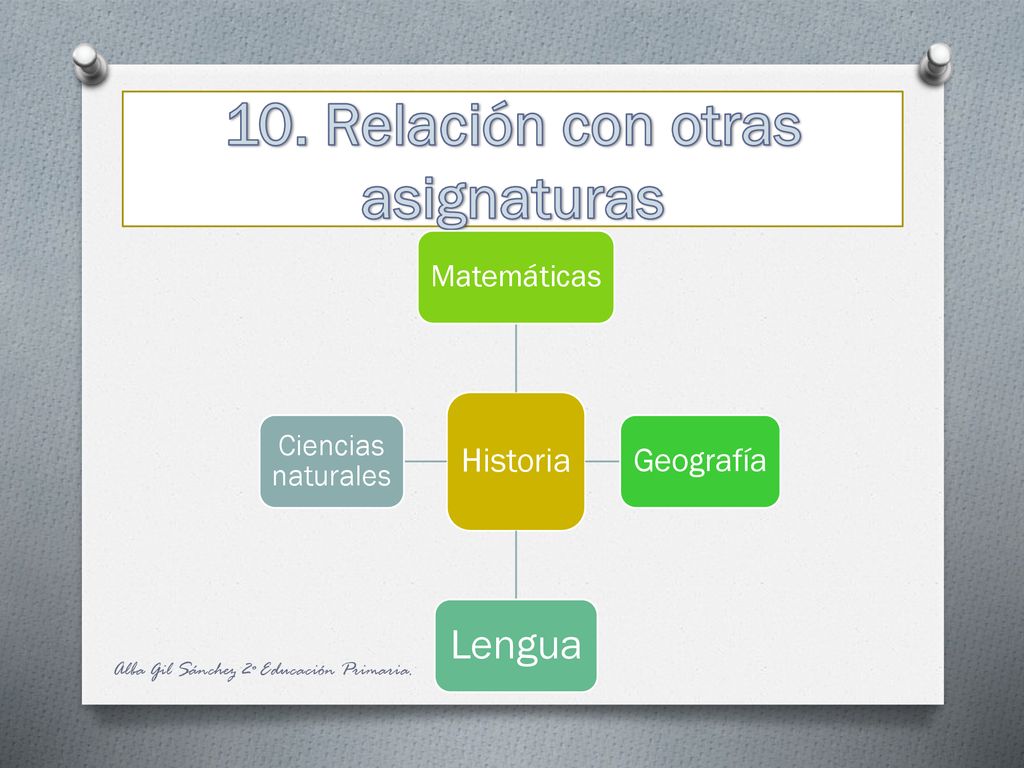 10. Relación con otras asignaturas

Matemáticas

Ciencias naturales

Historia

Geografía

Lengua

Alba Gil Sánchez 2º Educación Primaria.